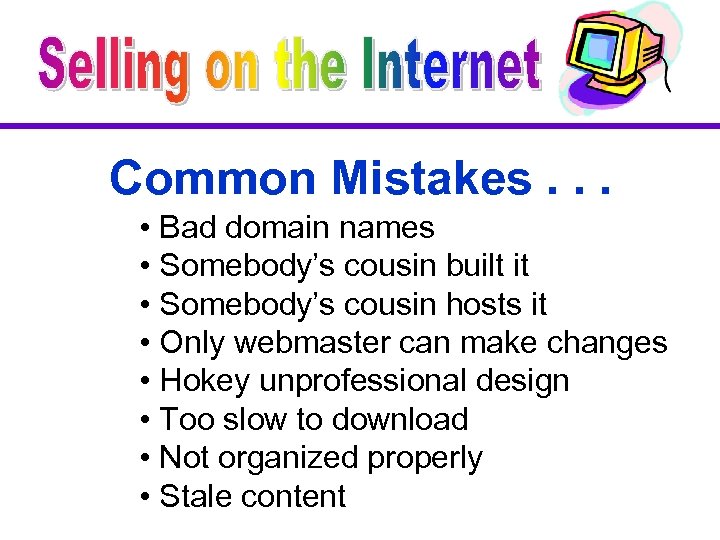 Selling on the Internet

Common Mistakes . . .

• Bad domain names
• Somebody's cousin built it
• Somebody's cousin hosts it
• Only webmaster can make changes
• Hokey unprofessional design
• Too slow to download
• Not organized properly
• Stale content